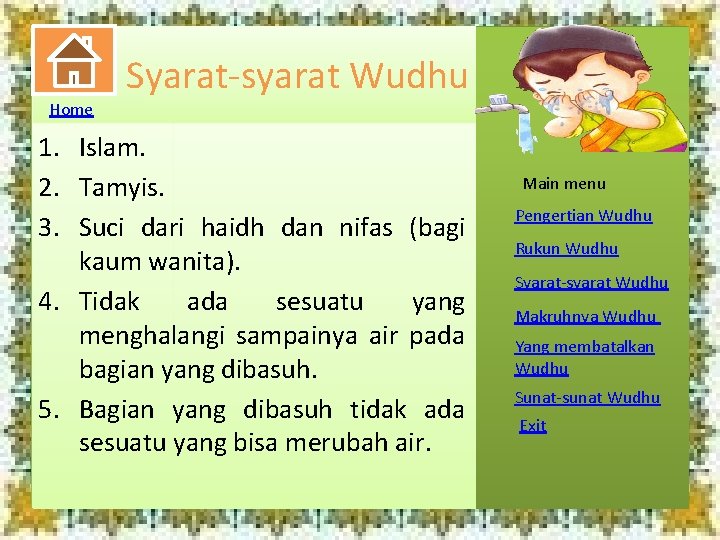 Home

Syarat-syarat Wudhu

1. Islam.
2. Tamyis.
3. Suci dari haidh dan nifas (bagi kaum wanita).
4. Tidak ada sesuatu yang menghalangi sampainya air pada bagian yang dibasuh.
5. Bagian yang dibasuh tidak ada sesuatu yang bisa merubah air.

Main menu

Pengertian Wudhu

Rukun Wudhu

Syarat-syarat Wudhu

Makruhnya Wudhu

Yang membatalkan Wudhu

Sunat-sunat Wudhu

Exit